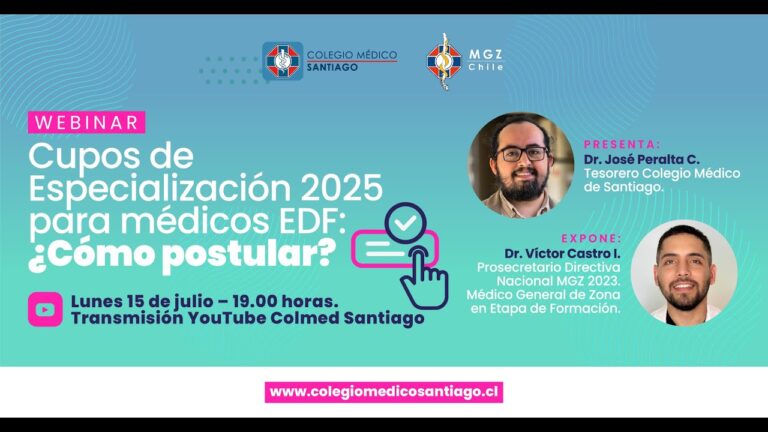 COLEGIO MÉDICO SANTIAGO

MGZ Chile

WEBINAR

Cupos de Especialización 2025 para médicos EDF: ¿Cómo postular?

Lunes 15 de julio – 19.00 horas.
Transmisión YouTube Colmed Santiago

PRESENTA:
Dr. José Peralta C.
Tesorero Colegio Médico de Santiago.

EXPONE:
Dr. Víctor Castro I.
Prosecretario Directiva Nacional MGZ 2023.
Médico General de Zona en Etapa de Formación.

www.colegiomedicosantiago.cl